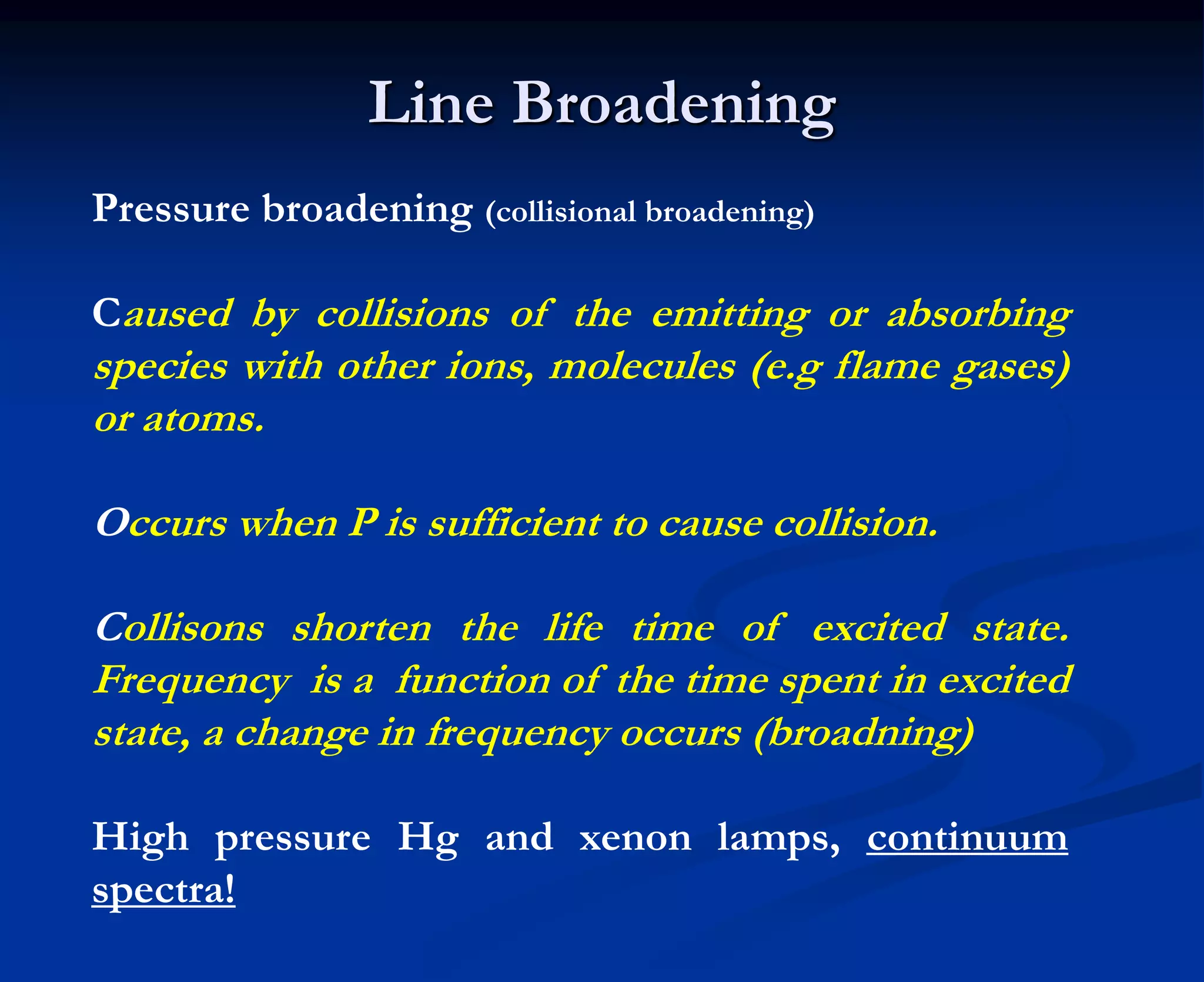 Line Broadening

Pressure broadening (collisional broadening)

Caused by collisions of the emitting or absorbing species with other ions, molecules (e.g flame gases) or atoms.

Occurs when P is sufficient to cause collision.

Collisons shorten the life time of excited state. Frequency is a function of the time spent in excited state, a change in frequency occurs (broadning)

High pressure Hg and xenon lamps, continuum spectra!